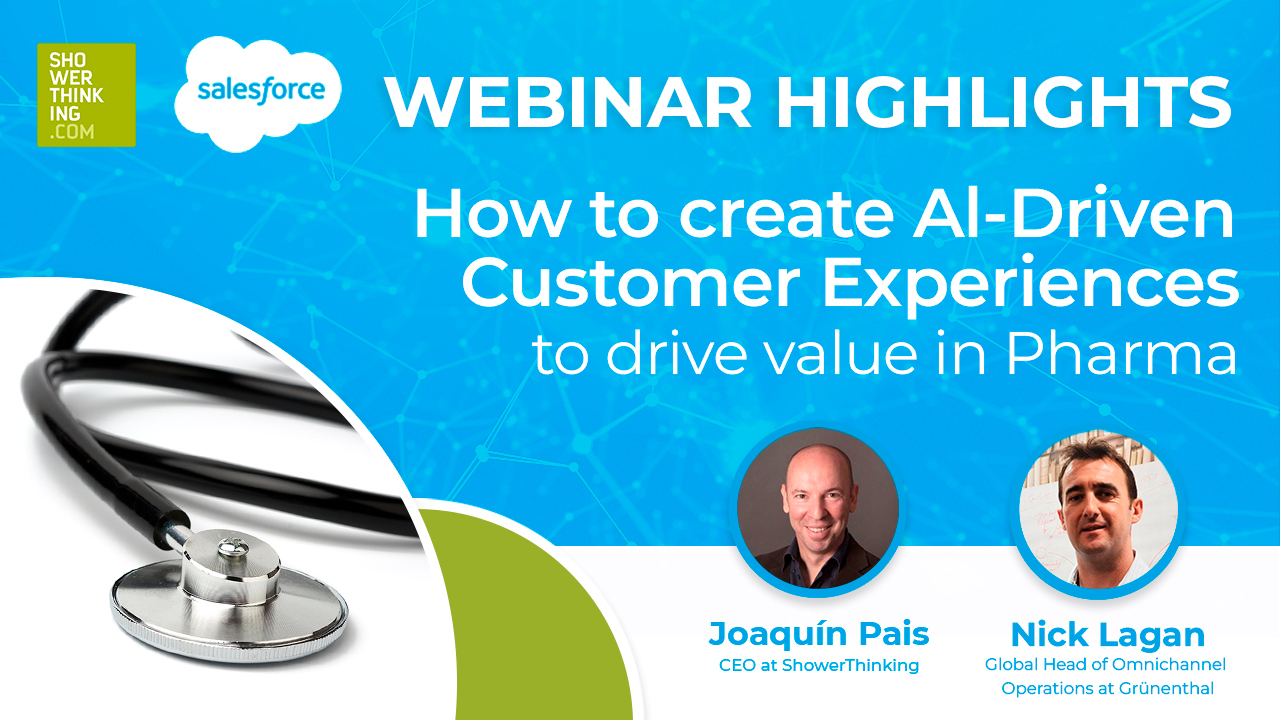 SHO
WER
THINK
ING
.COM

salesforce

WEBINAR HIGHLIGHTS

How to create AI-Driven Customer Experiences to drive value in Pharma

Joaquín Pais
CEO at ShowerThinking

Nick Lagan
Global Head of Omnichannel Operations at Grünenthal